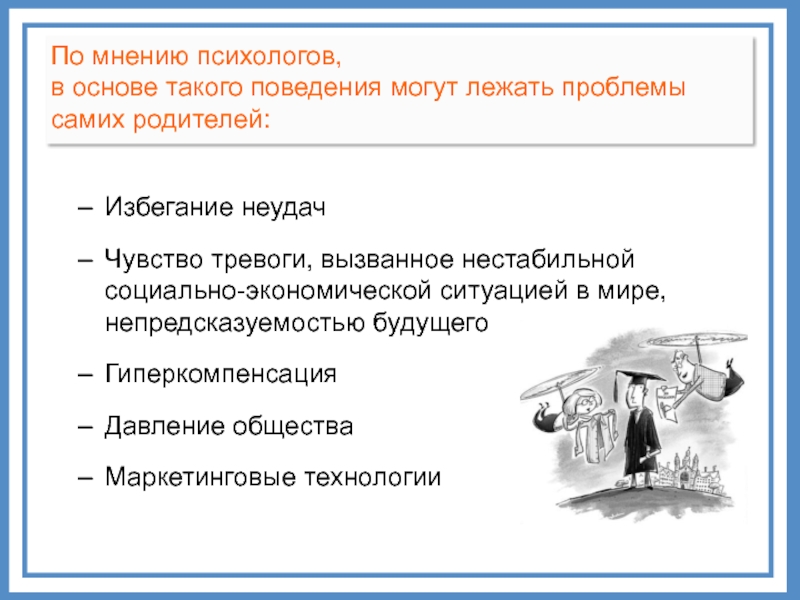 По мнению психологов,
в основе такого поведения могут лежать проблемы самих родителей:

– Избегание неудач

– Чувство тревоги, вызванное нестабильной социально-экономической ситуацией в мире, непредсказуемостью будущего

– Гиперкомпенсация

– Давление общества

– Маркетинговые технологии